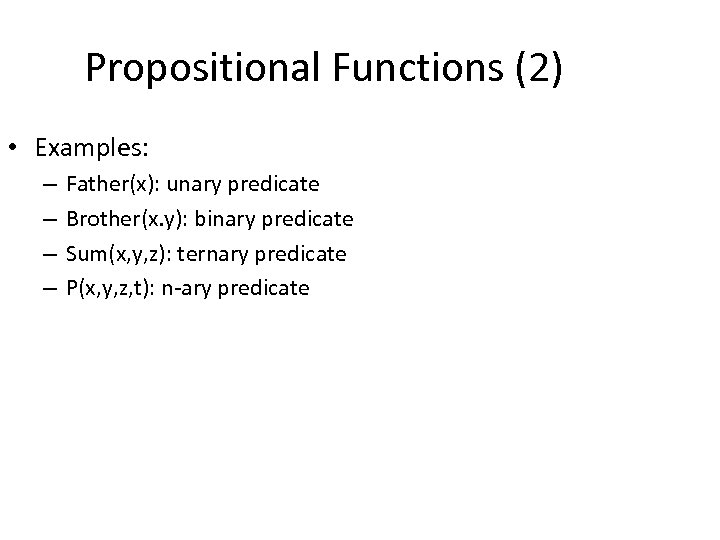 Propositional Functions (2)

• Examples:
– Father(x): unary predicate
– Brother(x.y): binary predicate
– Sum(x,y,z): ternary predicate
– P(x,y,z,t): n-ary predicate